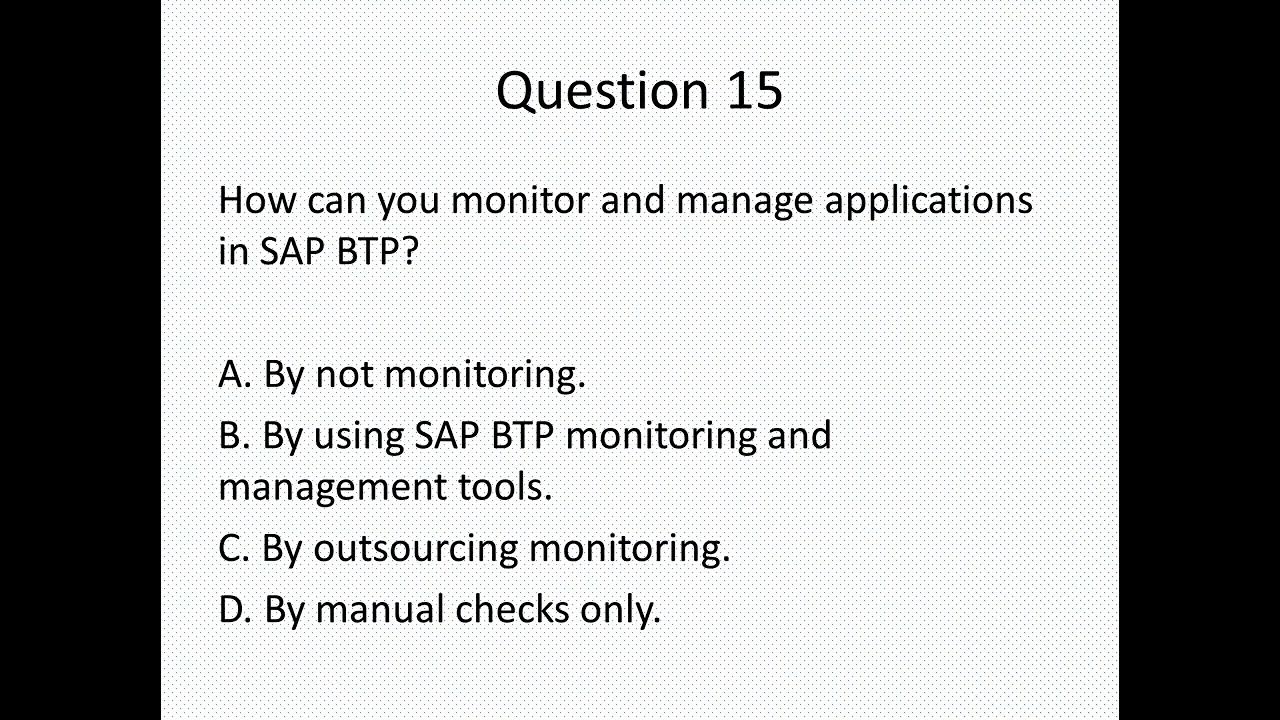 Question 15

How can you monitor and manage applications in SAP BTP?

A. By not monitoring.

B. By using SAP BTP monitoring and management tools.

C. By outsourcing monitoring.

D. By manual checks only.